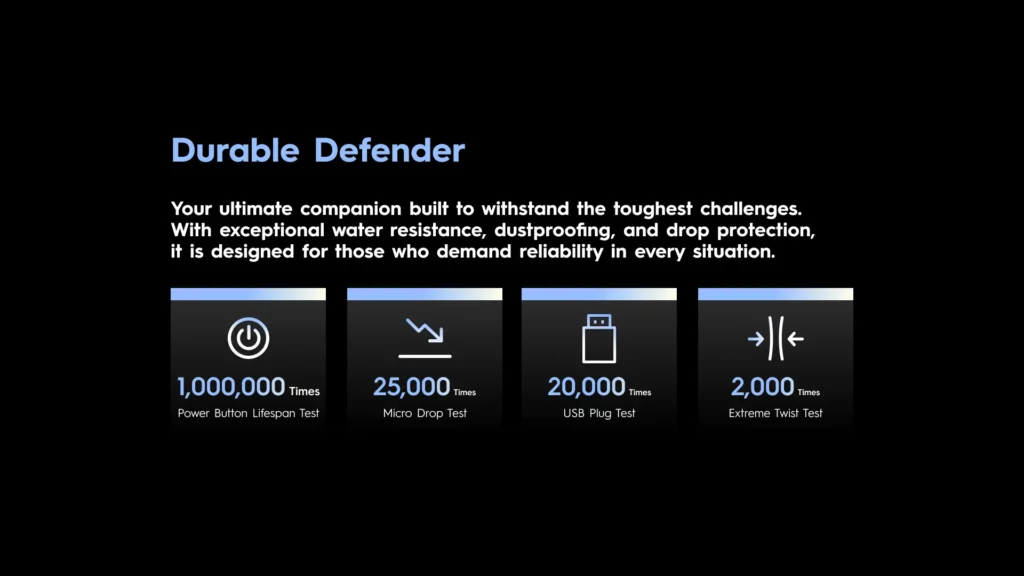 Durable Defender

Your ultimate companion built to withstand the toughest challenges. With exceptional water resistance, dustproofing, and drop protection, it is designed for those who demand reliability in every situation.

1,000,000 Times
Power Button Lifespan Test

25,000 Times
Micro Drop Test

20,000 Times
USB Plug Test

2,000 Times
Extreme Twist Test